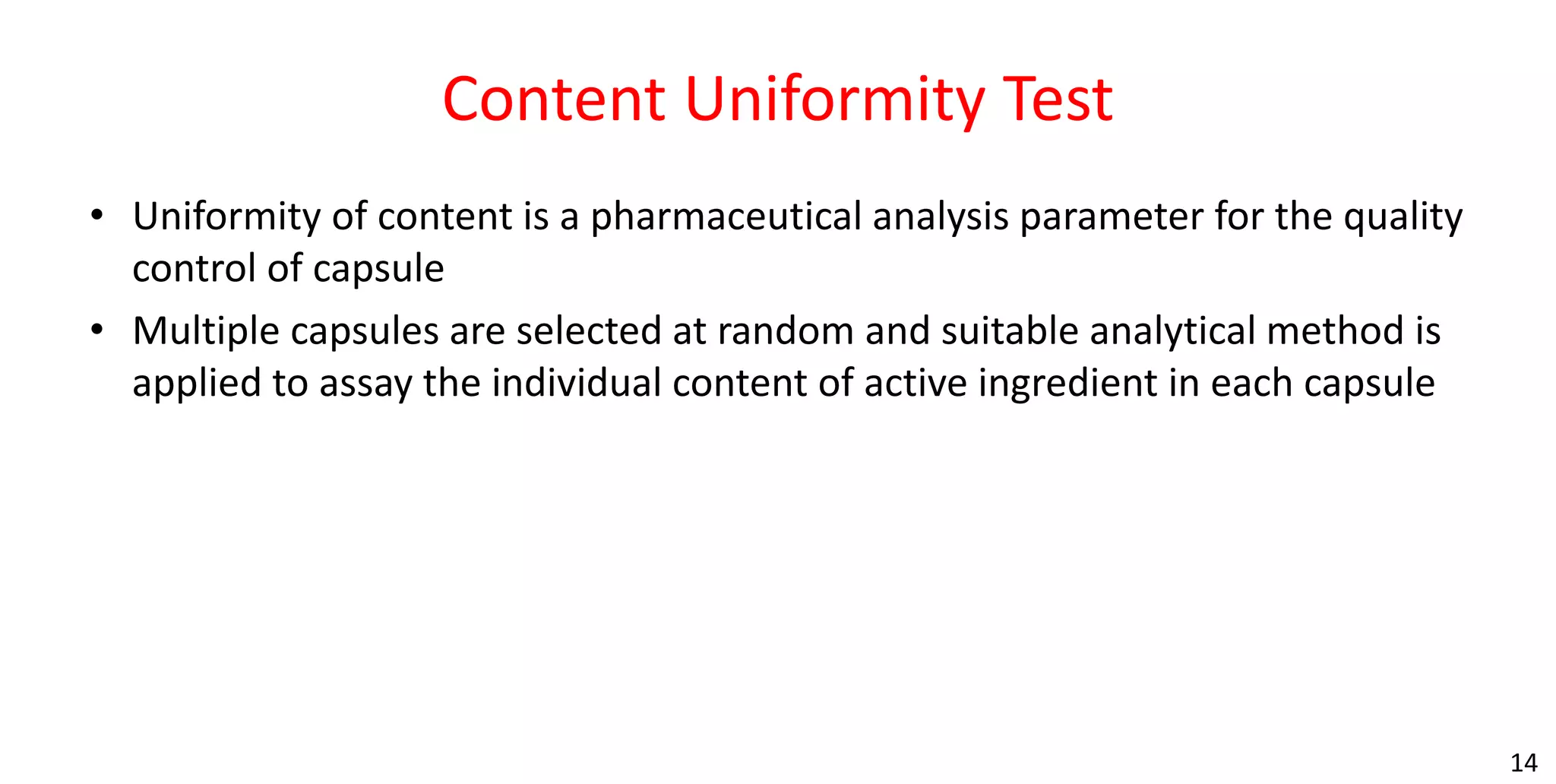 Content Uniformity Test

• Uniformity of content is a pharmaceutical analysis parameter for the quality control of capsule

• Multiple capsules are selected at random and suitable analytical method is applied to assay the individual content of active ingredient in each capsule

14